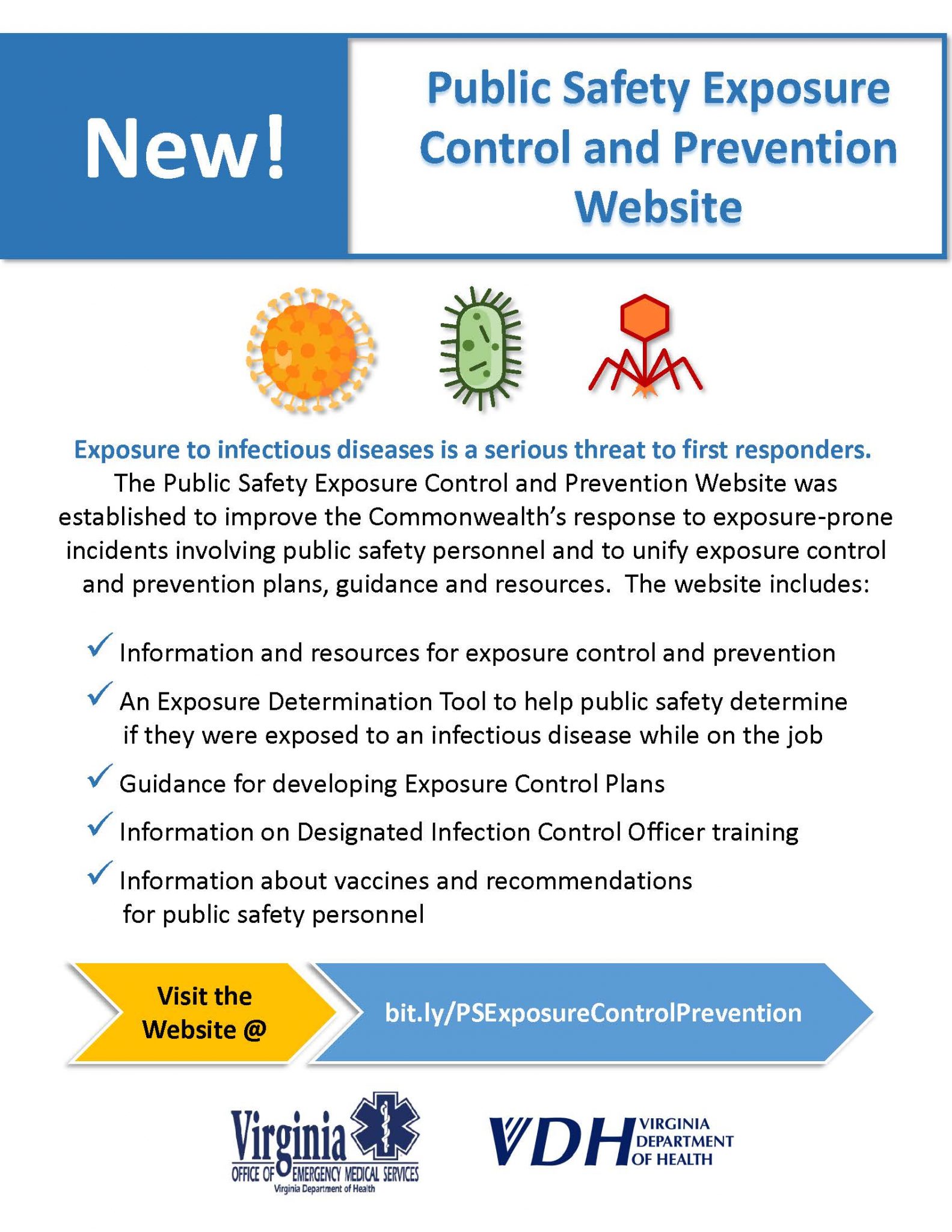 New!

Public Safety Exposure Control and Prevention Website

Exposure to infectious diseases is a serious threat to first responders.
The Public Safety Exposure Control and Prevention Website was established to improve the Commonwealth's response to exposure-prone incidents involving public safety personnel and to unify exposure control and prevention plans, guidance and resources.  The website includes:

✓ Information and resources for exposure control and prevention
✓ An Exposure Determination Tool to help public safety determine if they were exposed to an infectious disease while on the job
✓ Guidance for developing Exposure Control Plans
✓ Information on Designated Infection Control Officer training
✓ Information about vaccines and recommendations for public safety personnel

Visit the Website @

bit.ly/PSExposureControlPrevention

Virginia
OFFICE OF EMERGENCY MEDICAL SERVICES
Virginia Department of Health

VDH VIRGINIA DEPARTMENT OF HEALTH